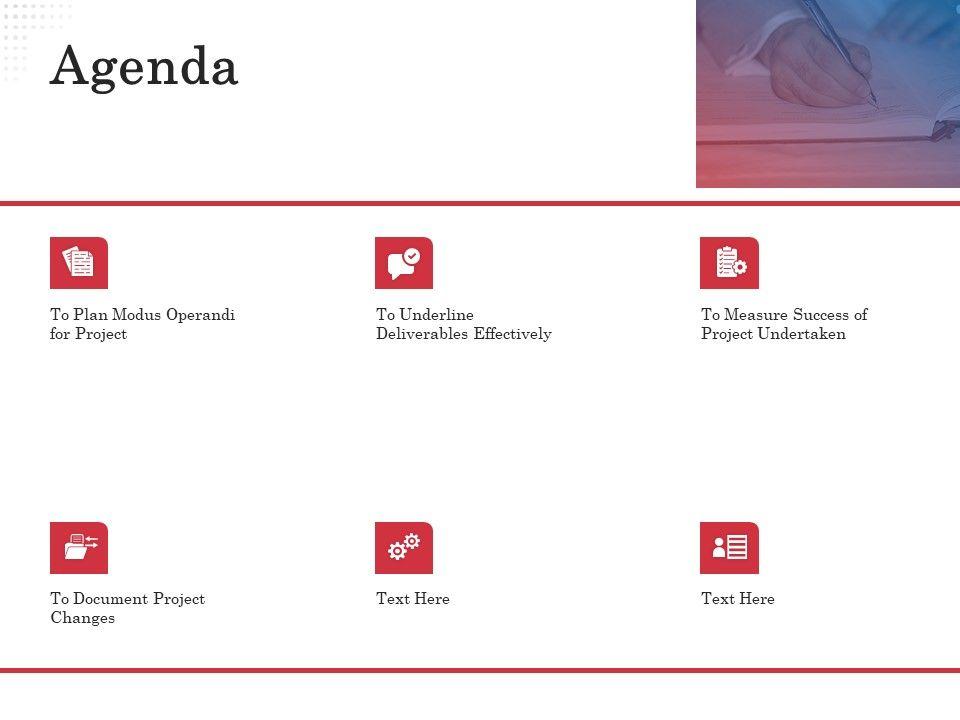 Agenda

To Plan Modus Operandi for Project

To Underline Deliverables Effectively

To Measure Success of Project Undertaken

To Document Project Changes

Text Here

Text Here